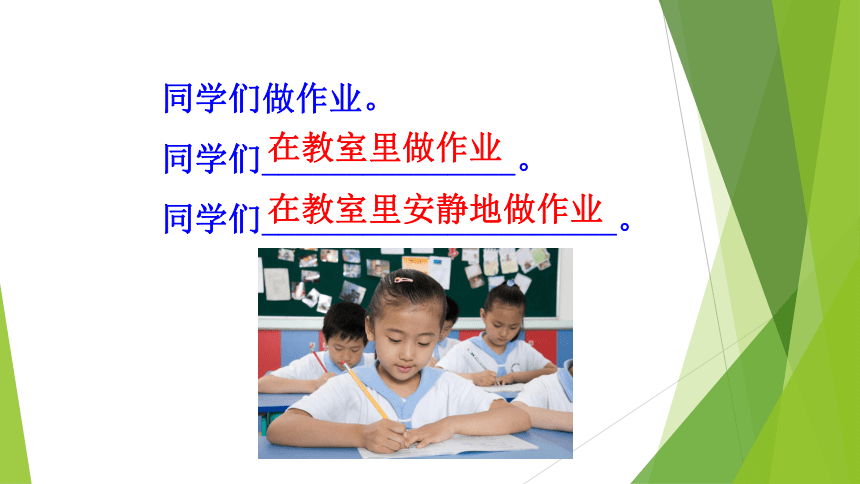 同学们做作业。

同学们在教室里做作业。

同学们在教室里安静地做作业。